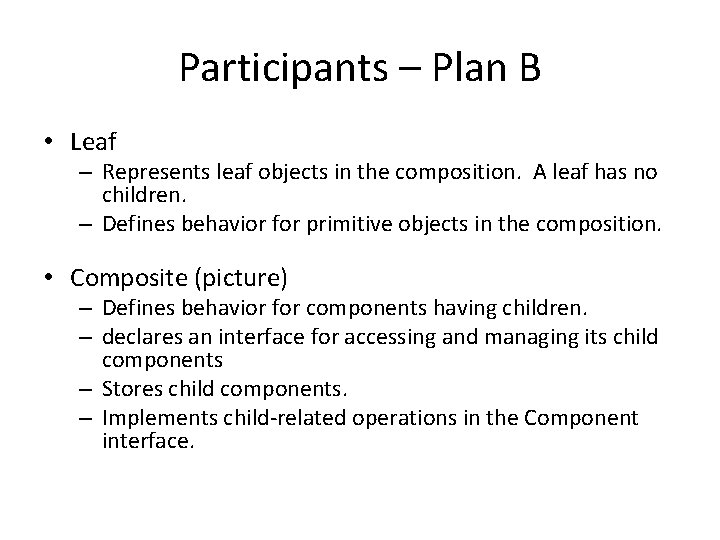 Participants – Plan B

• Leaf
– Represents leaf objects in the composition. A leaf has no children.
– Defines behavior for primitive objects in the composition.

• Composite (picture)
– Defines behavior for components having children.
– declares an interface for accessing and managing its child components
– Stores child components.
– Implements child-related operations in the Component interface.